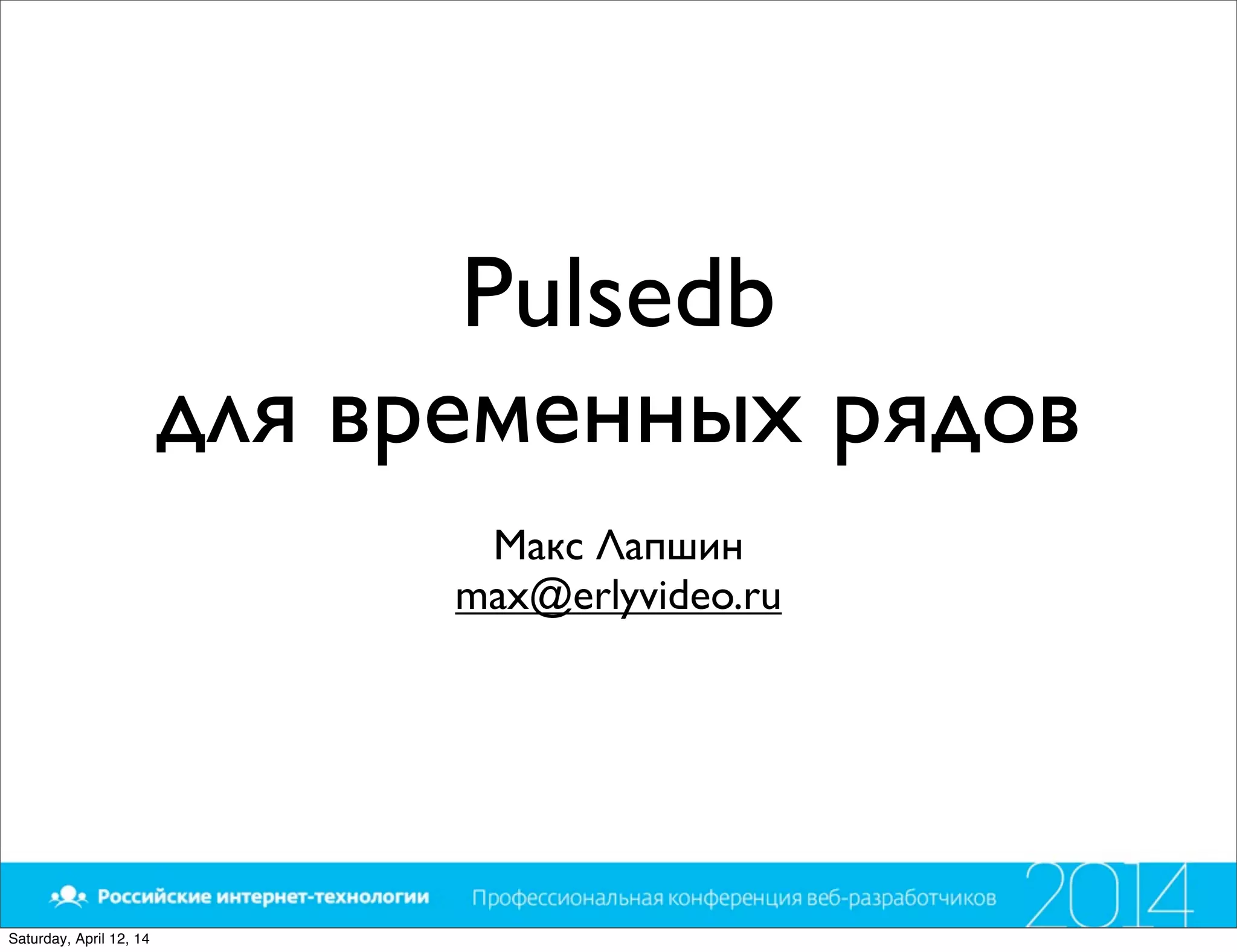 Pulsedb
для временных рядов

Макс Лапшин
max@erlyvideo.ru

Российские интернет-технологии

Профессиональная конференция веб-разработчиков

2014

Saturday, April 12, 14